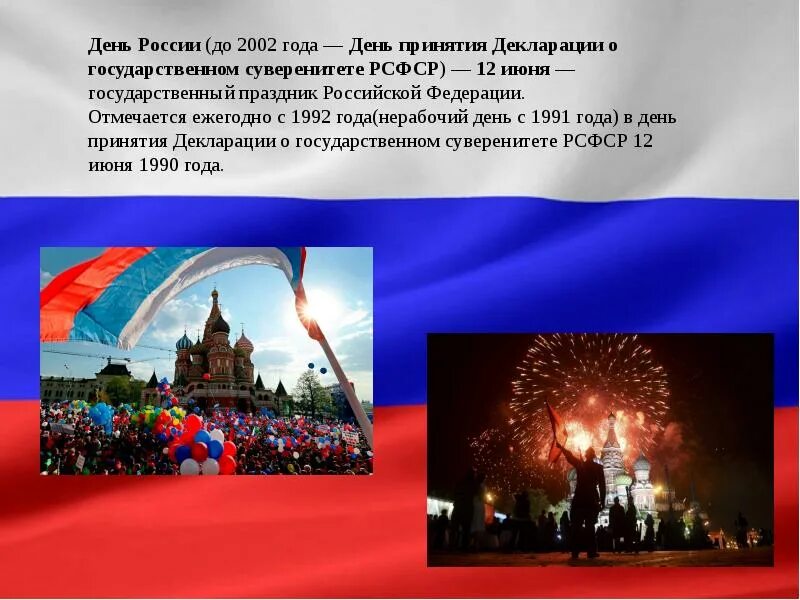 День России (до 2002 года — День принятия Декларации о государственном суверенитете РСФСР) — 12 июня — государственный праздник Российской Федерации.
Отмечается ежегодно с 1992 года(нерабочий день с 1991 года) в день принятия Декларации о государственном суверенитете РСФСР 12 июня 1990 года.